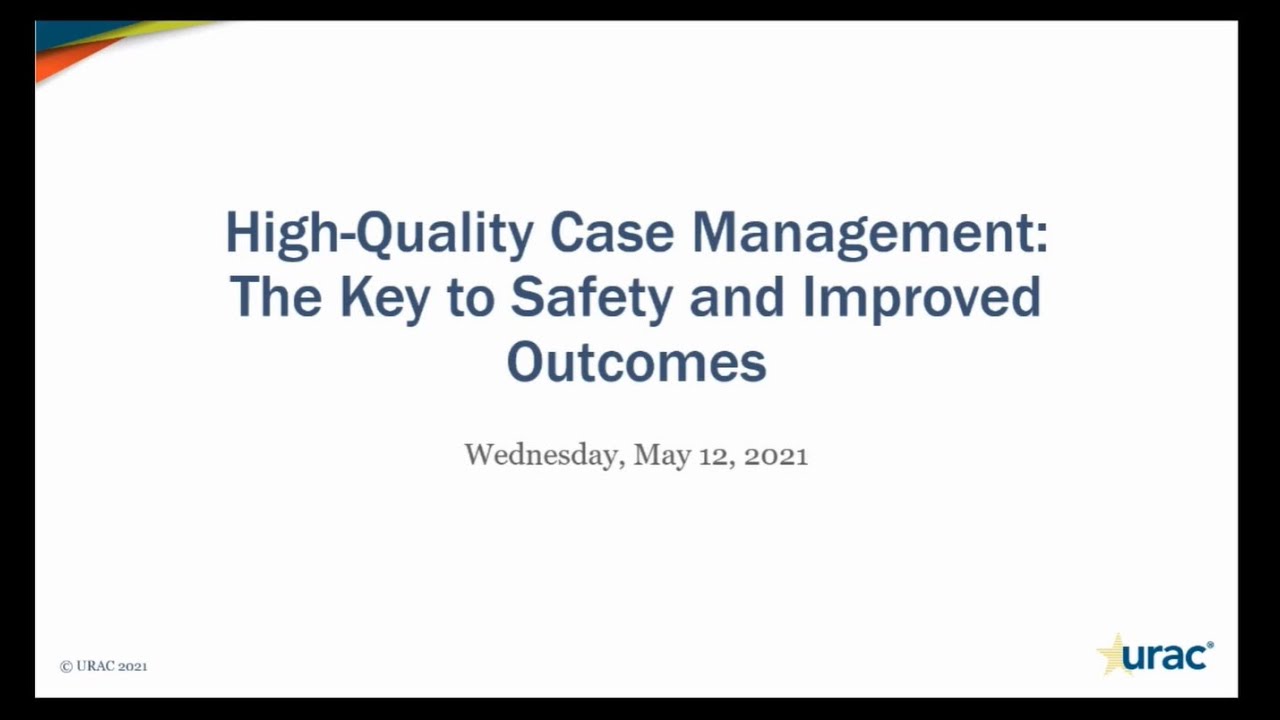 High-Quality Case Management: The Key to Safety and Improved Outcomes

Wednesday, May 12, 2021

© URAC 2021

urac®